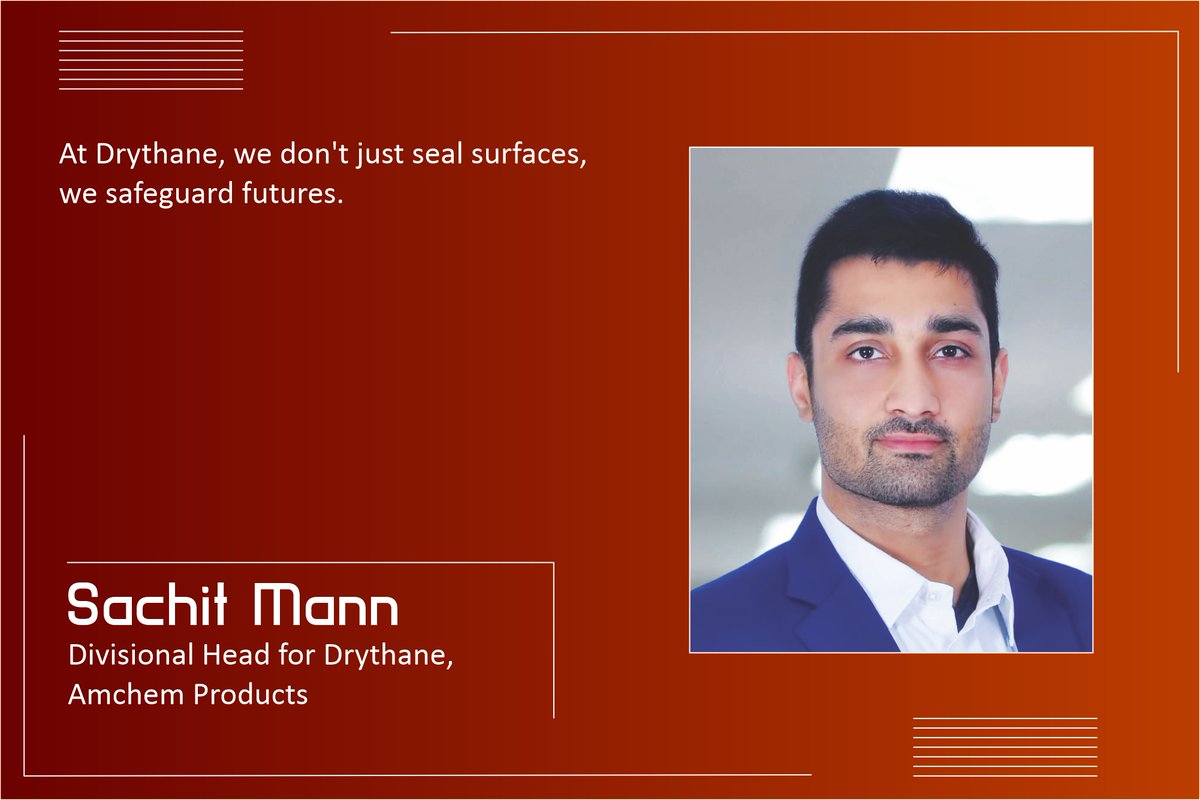 At Drythane, we don't just seal surfaces, we safeguard futures.

Sachit Mann
Divisional Head for Drythane, Amchem Products